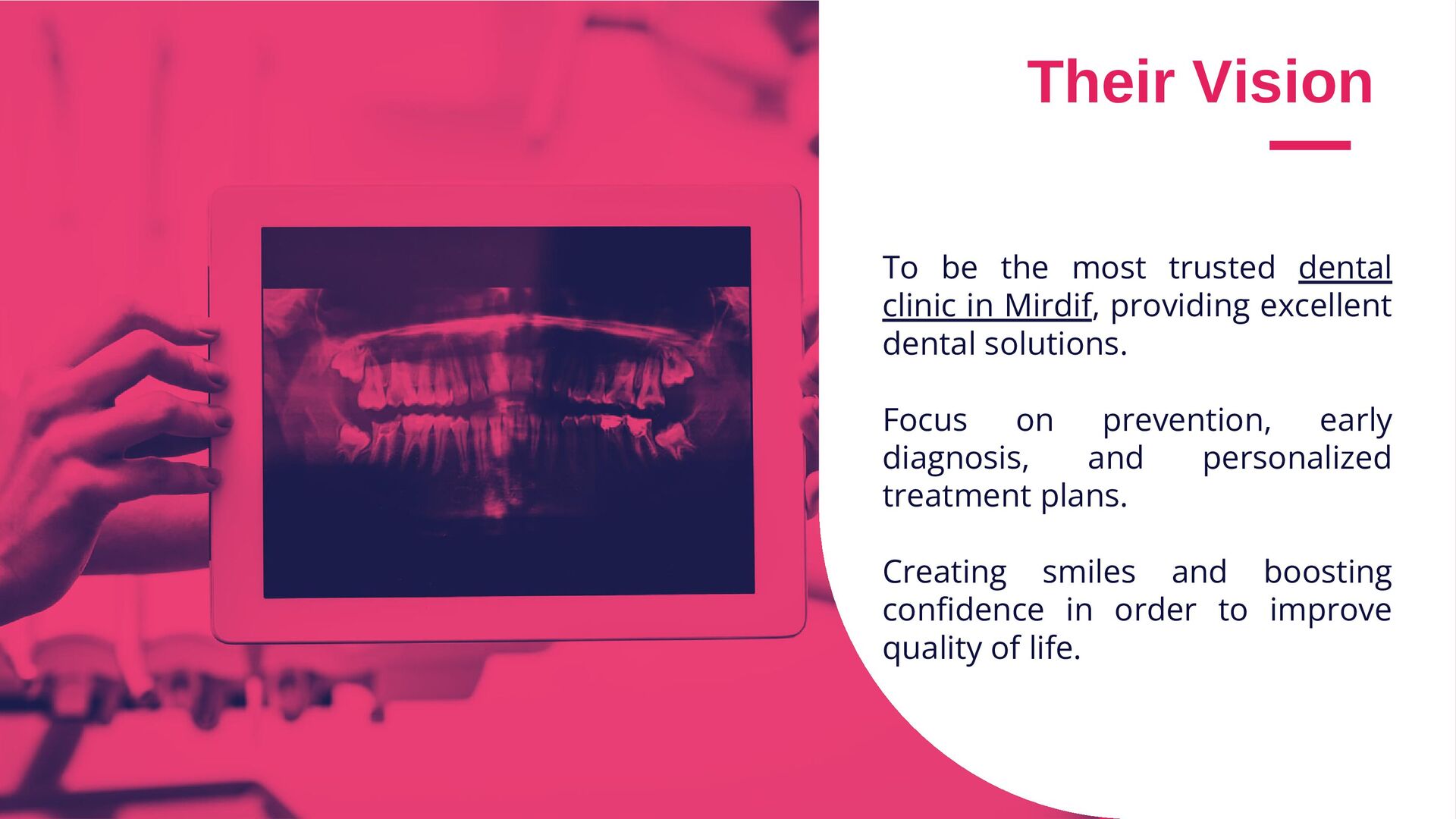 Their Vision

To be the most trusted dental clinic in Mirdif, providing excellent dental solutions.

Focus on prevention, early diagnosis, and personalized treatment plans.

Creating smiles and boosting confidence in order to improve quality of life.